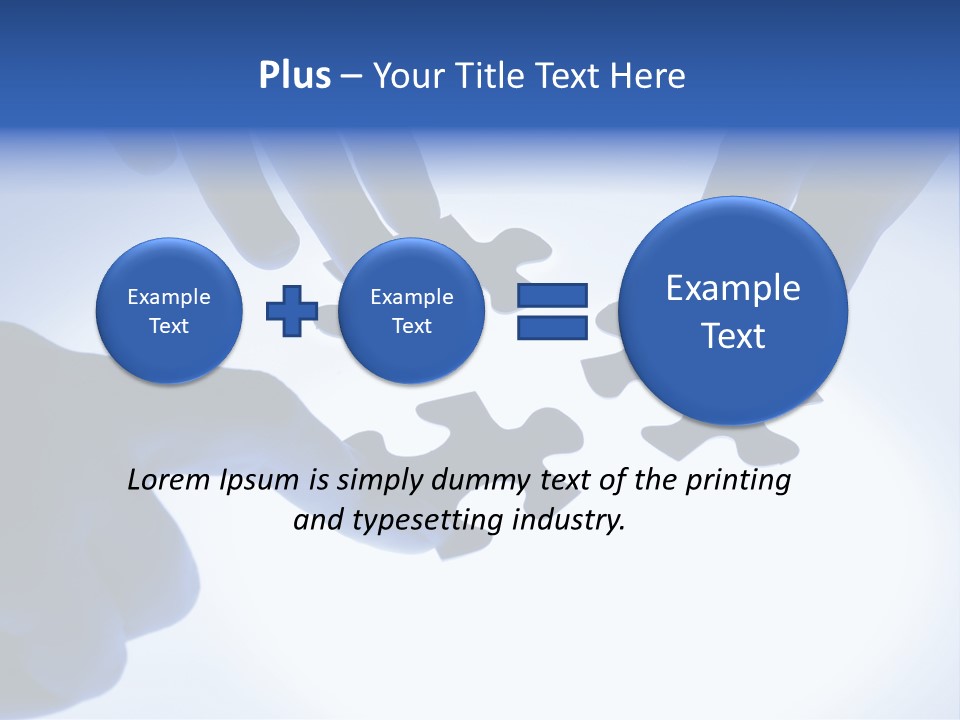 Plus – Your Title Text Here

Example Text

Example Text

Example Text

Lorem Ipsum is simply dummy text of the printing and typesetting industry.